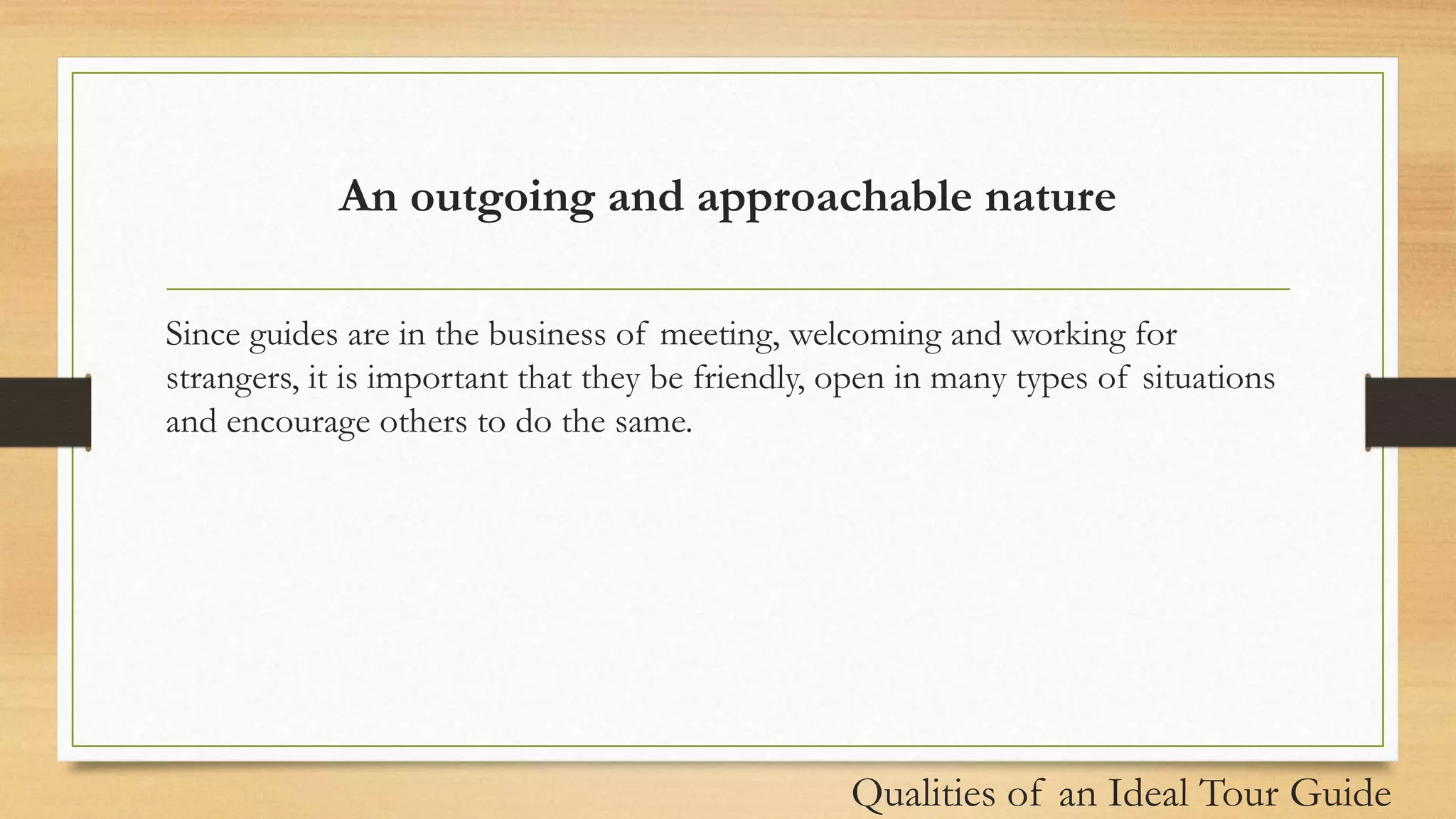 An outgoing and approachable nature

Since guides are in the business of meeting, welcoming and working for strangers, it is important that they be friendly, open in many types of situations and encourage others to do the same.

Qualities of an Ideal Tour Guide